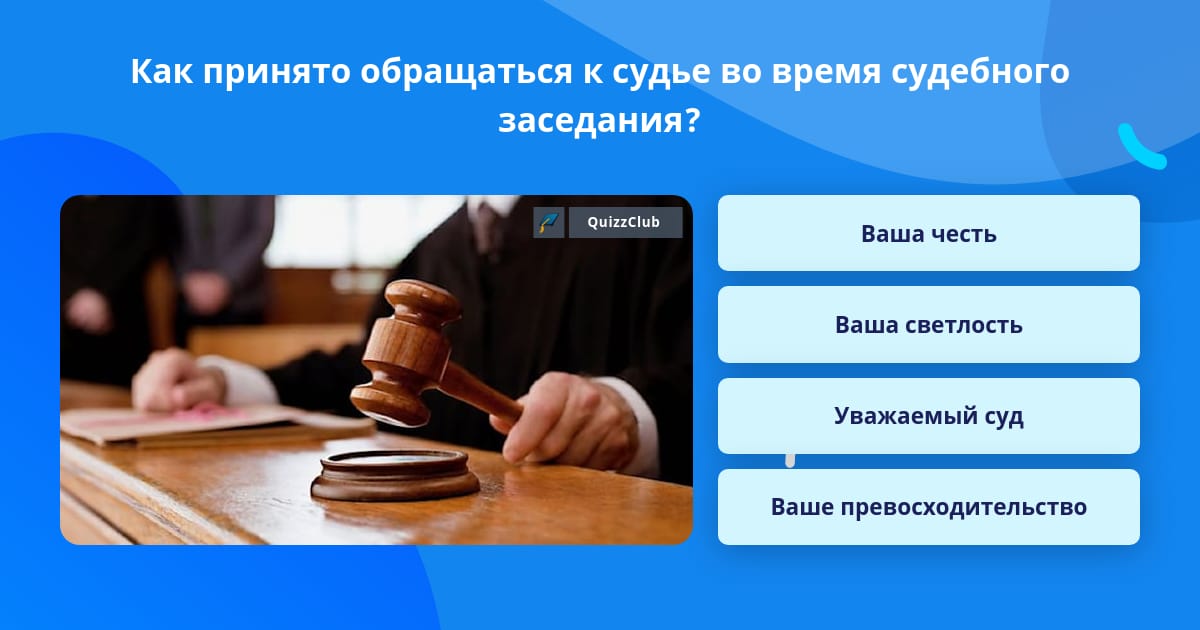 Как принято обращаться к судье во время судебного заседания?

QuizzClub

Ваша честь

Ваша светлость

Уважаемый суд

Ваше превосходительство